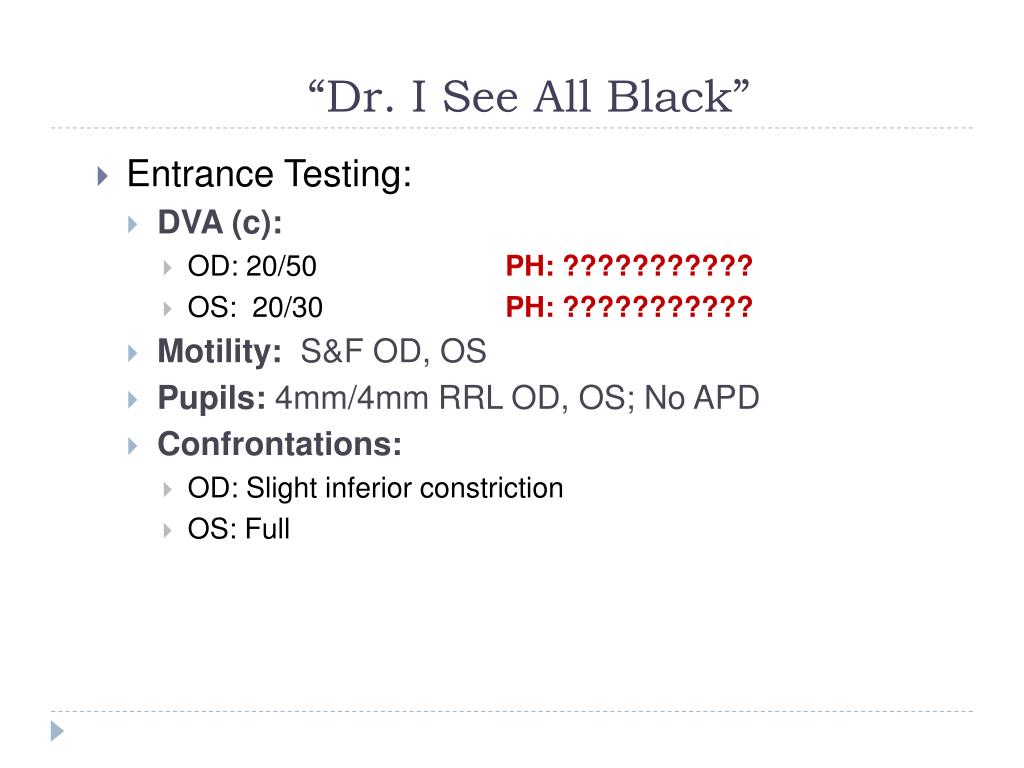 “Dr. I See All Black”

Entrance Testing:

DVA (c):

OD: 20/50 PH: ???????????

OS: 20/30 PH: ???????????

Motility: S&F OD, OS

Pupils: 4mm/4mm RRL OD, OS; No APD

Confrontations:

OD: Slight inferior constriction

OS: Full